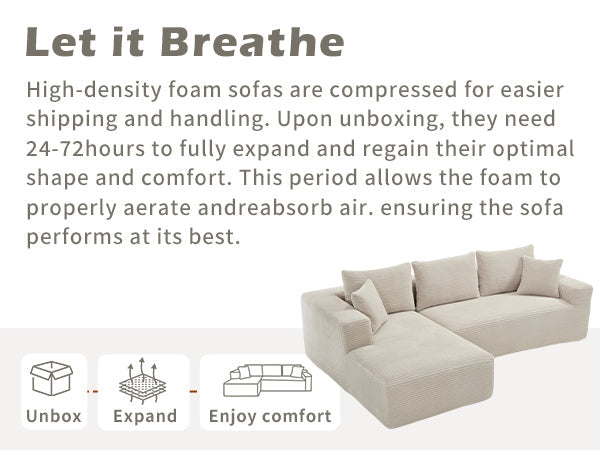 Let it Breathe

High-density foam sofas are compressed for easier shipping and handling. Upon unboxing, they need 24-72hours to fully expand and regain their optimal shape and comfort. This period allows the foam to properly aerate andreabsorb air. ensuring the sofa performs at its best.

Unbox

Expand

Enjoy comfort